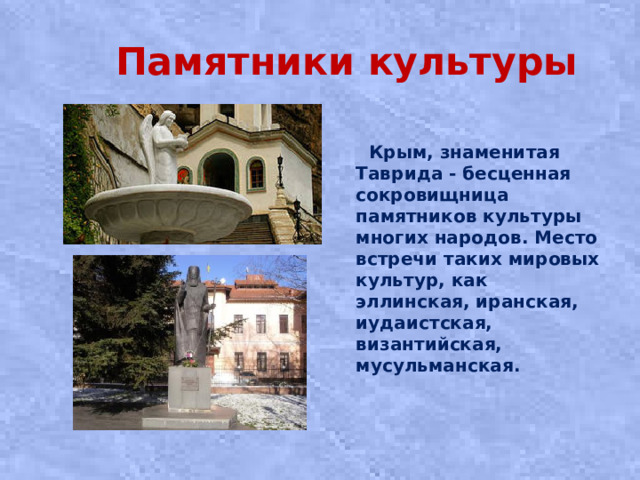 Памятники культуры

Крым, знаменитая Таврида - бесценная сокровищница памятников культуры многих народов. Место встречи таких мировых культур, как эллинская, иранская, иудаистская, византийская, мусульманская.